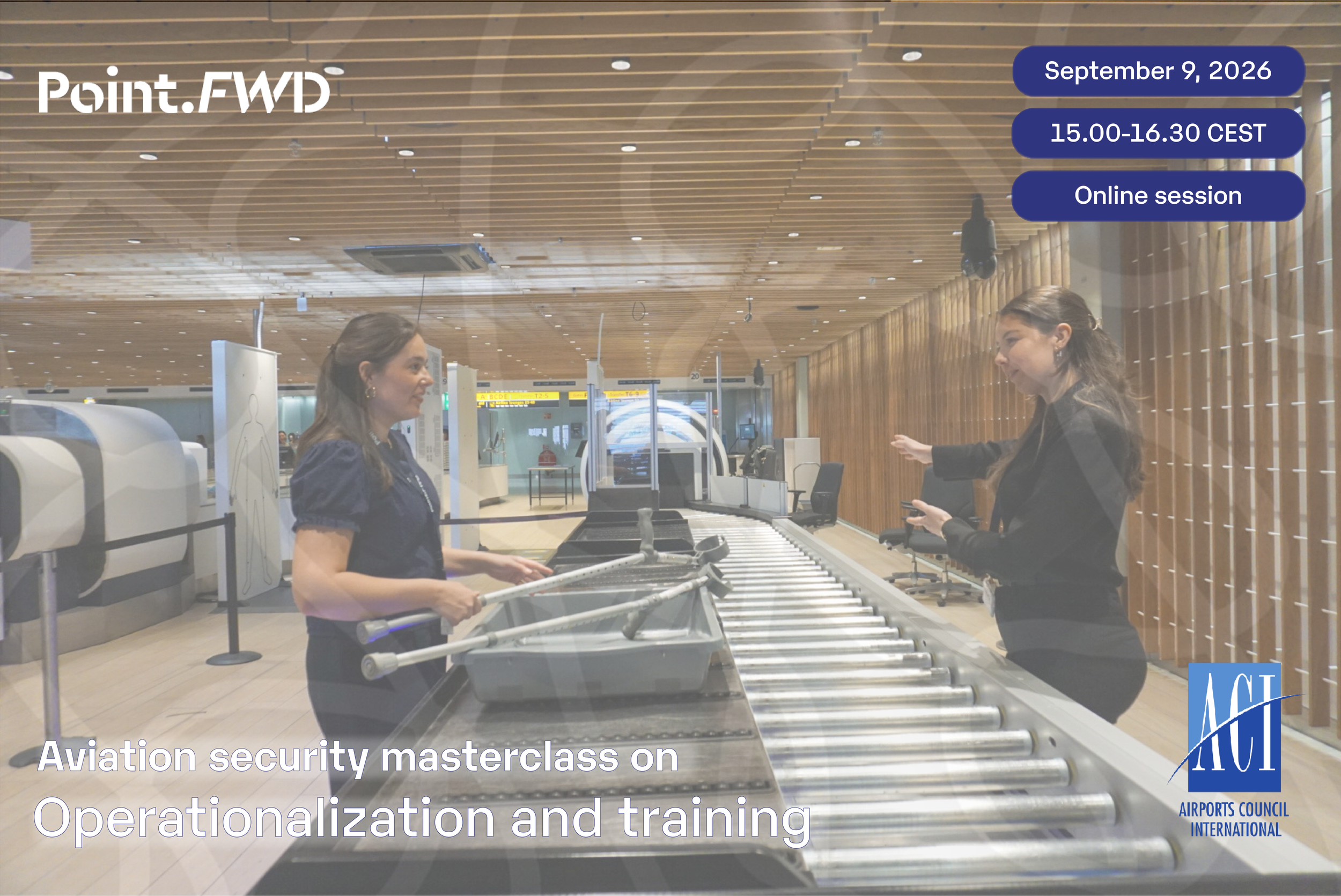 Point.FWD

September 9, 2026

15.00-16.30 CEST

Online session

Aviation security masterclass on
Operationalization and training

ACI
AIRPORTS COUNCIL INTERNATIONAL